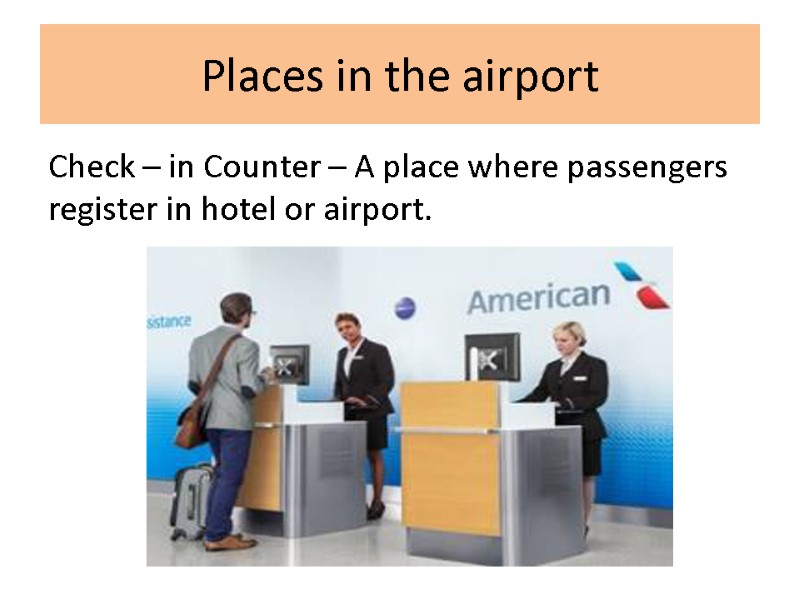 Places in the airport

Check – in Counter – A place where passengers register in hotel or airport.

sistance

American